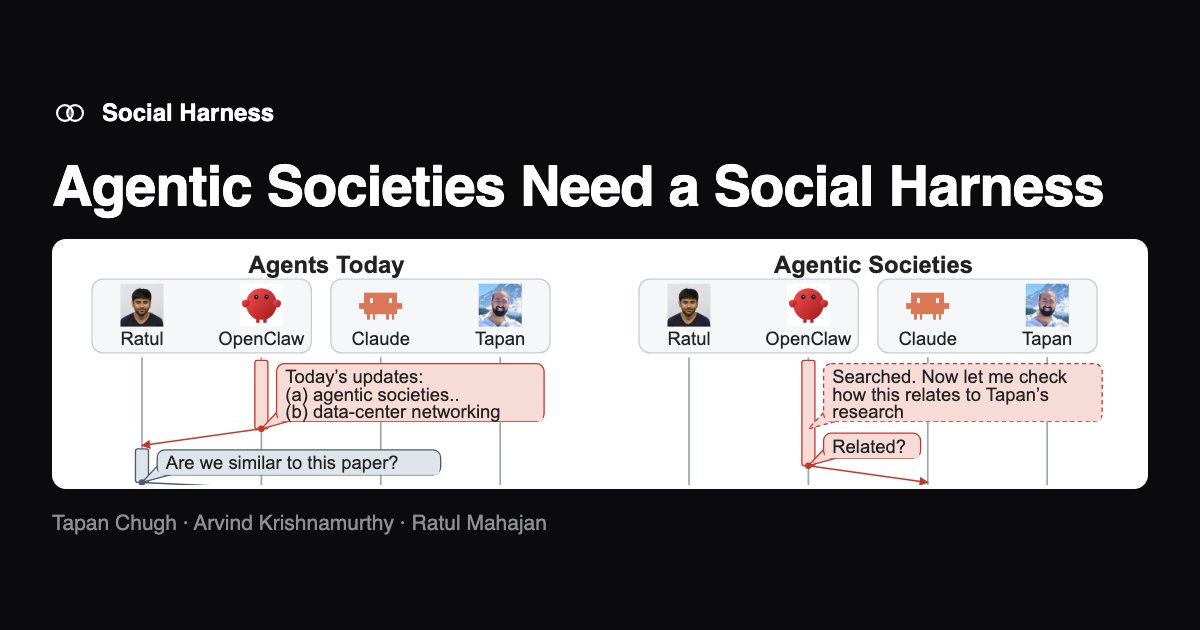 Social Harness

Agentic Societies Need a Social Harness

Agents Today

Ratul OpenClaw Claude Tapan

Today's updates:
(a) agentic societies..
(b) data-center networking

Are we similar to this paper?

Agentic Societies

Ratul OpenClaw Claude Tapan

Searched. Now let me check how this relates to Tapan's research

Related?

Tapan Chugh · Arvind Krishnamurthy · Ratul Mahajan